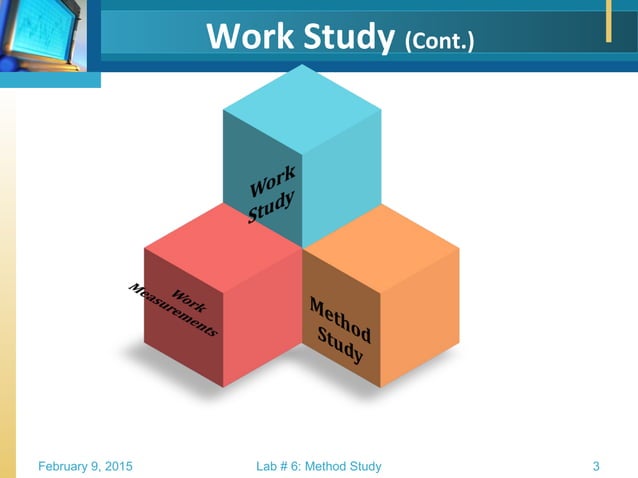 Work Study (Cont.)

Work Study

Work Measurements

Method Study

February 9, 2015

Lab # 6: Method Study

3